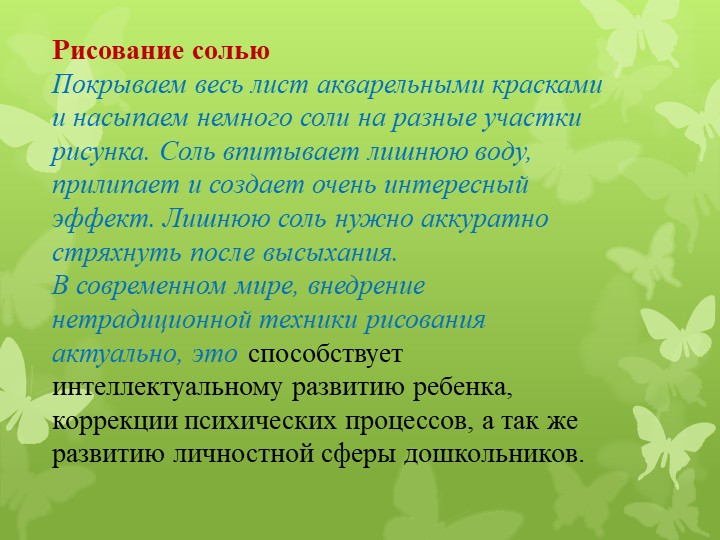 Рисование солью
Покрываем весь лист акварельными красками и насыпаем немного соли на разные участки рисунка. Соль впитывает лишнюю воду, прилипает и создает очень интересный эффект. Лишнюю соль нужно аккуратно стряхнуть после высыхания.
В современном мире, внедрение нетрадиционной техники рисования актуально, это способствует интеллектуальному развитию ребенка, коррекции психических процессов, а так же развитию личностной сферы дошкольников.